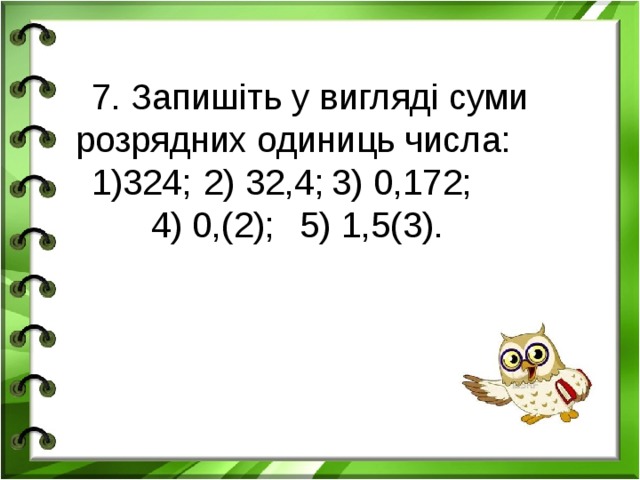 7. Запишіть у вигляді суми розрядних одиниць числа:
1)324; 2) 32,4; 3) 0,172;
4) 0,(2); 5) 1,5(3).